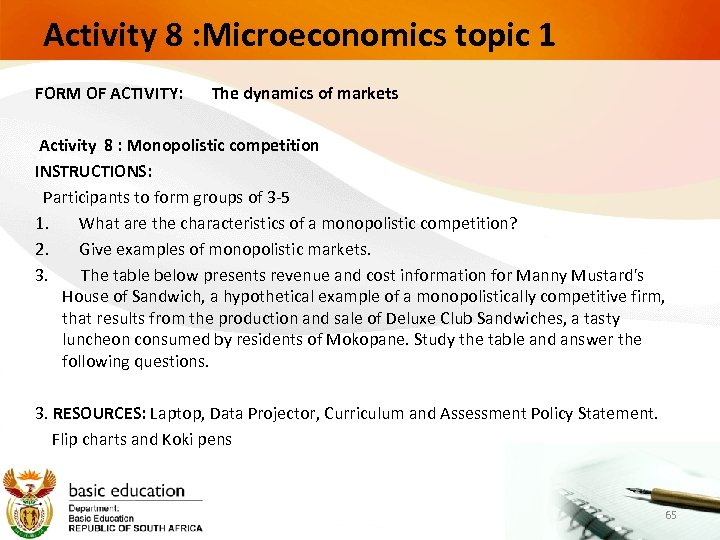 Activity 8 :Microeconomics topic 1

FORM OF ACTIVITY: The dynamics of markets

Activity 8 : Monopolistic competition
INSTRUCTIONS:
Participants to form groups of 3-5
1. What are the characteristics of a monopolistic competition?
2. Give examples of monopolistic markets.
3. The table below presents revenue and cost information for Manny Mustard's House of Sandwich, a hypothetical example of a monopolistically competitive firm, that results from the production and sale of Deluxe Club Sandwiches, a tasty luncheon consumed by residents of Mokopane. Study the table and answer the following questions.

3. RESOURCES: Laptop, Data Projector, Curriculum and Assessment Policy Statement. Flip charts and Koki pens

basic education
Department:
Basic Education
REPUBLIC OF SOUTH AFRICA

65